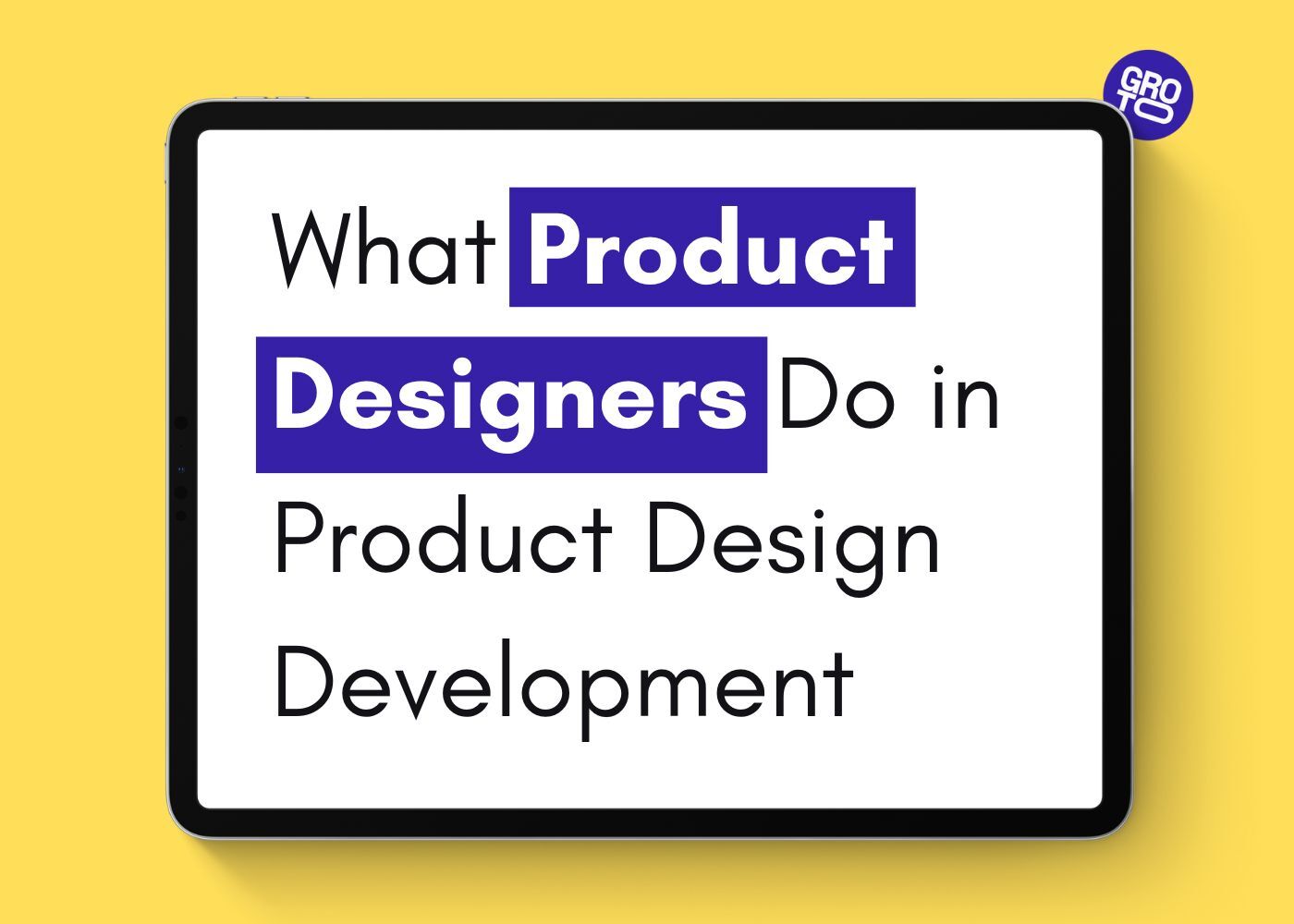 GRO TO

What Product Designers Do in Product Design Development